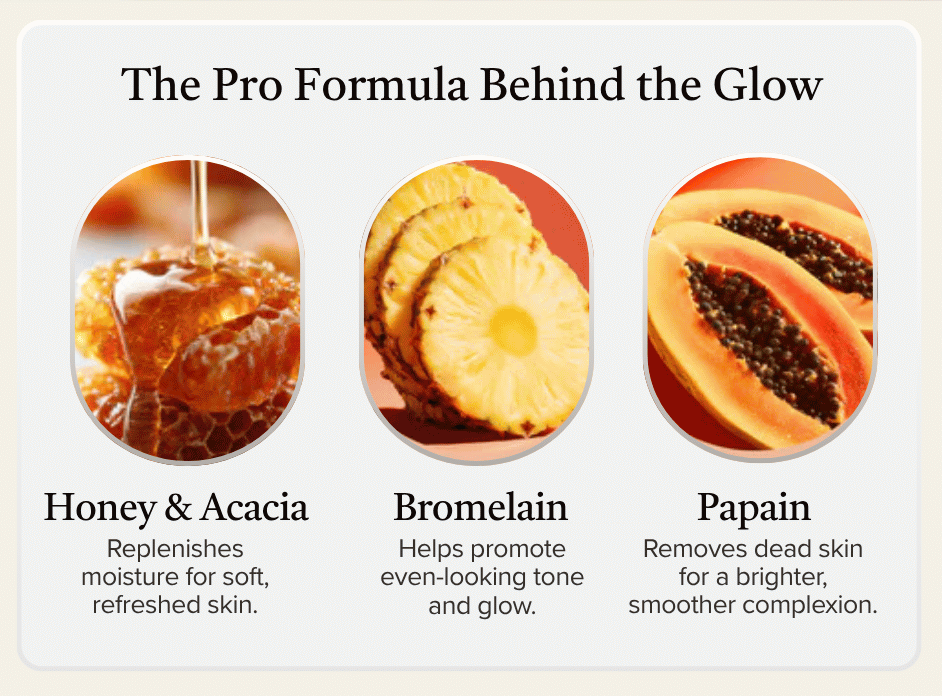 The Pro Formula Behind the Glow

Honey & Acacia
Replenishes moisture for soft, refreshed skin.

Bromelain
Helps promote even-looking tone and glow.

Papain
Removes dead skin for a brighter, smoother complexion.